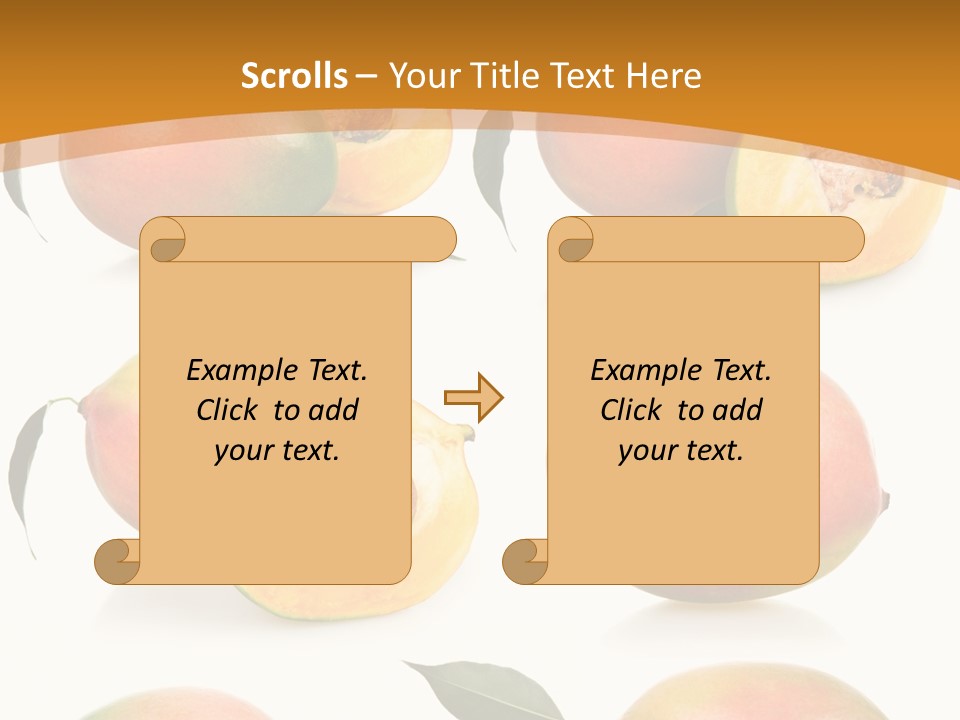 Scrolls – Your Title Text Here

Example Text. Click to add your text.

Example Text. Click to add your text.